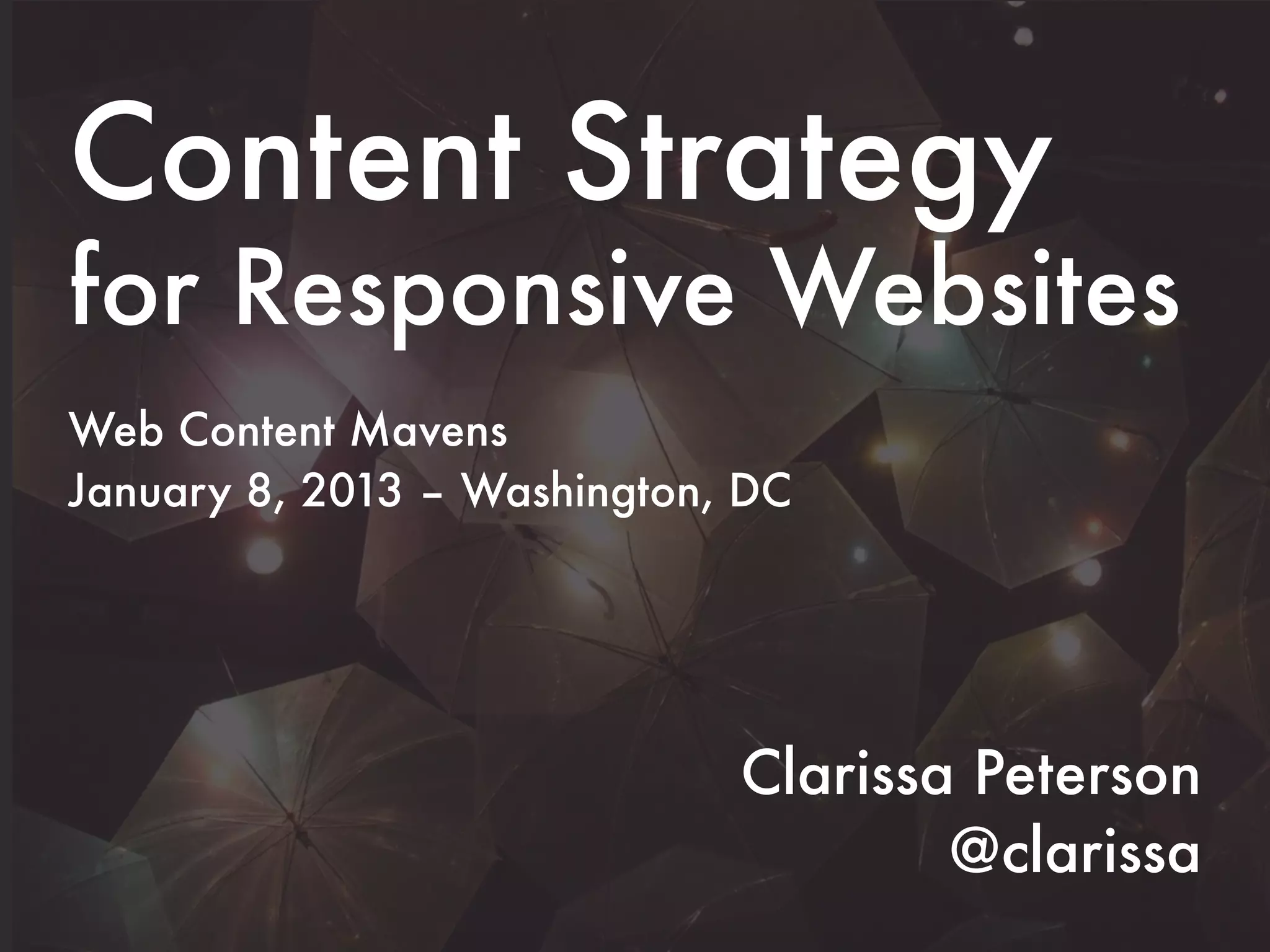 Content Strategy
for Responsive Websites

Web Content Mavens
January 8, 2013 – Washington, DC

Clarissa Peterson
@clarissa